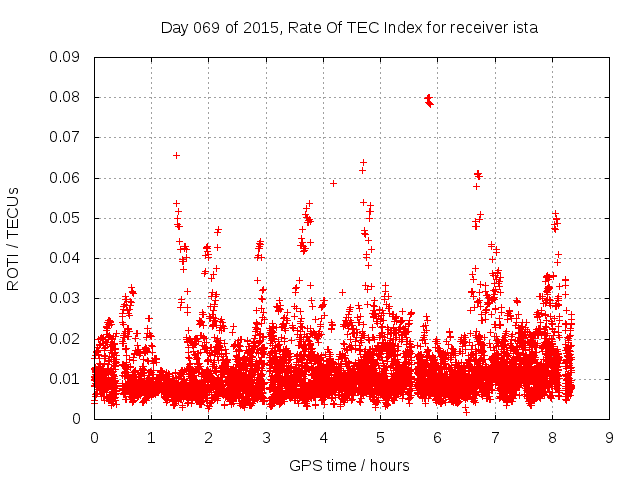 Day 069 of 2015, Rate Of TEC Index for receiver ista

ROTI / TECUs

0.09
0.08
0.07
0.06
0.05
0.04
0.03
0.02
0.01
0

0 1 2 3 4 5 6 7 8 9

GPS time / hours